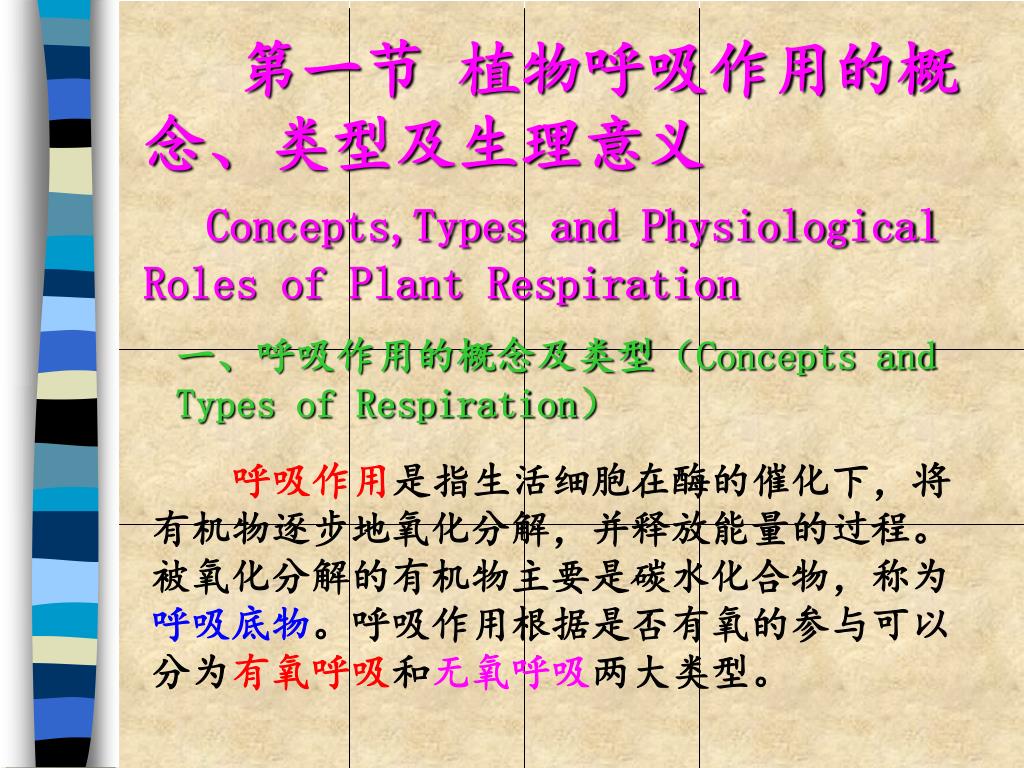 第一节 植物呼吸作用的概念、类型及生理意义

Concepts,Types and Physiological Roles of Plant Respiration

一、呼吸作用的概念及类型（Concepts and Types of Respiration）

呼吸作用是指生活细胞在酶的催化下，将有机物逐步地氧化分解，并释放能量的过程。被氧化分解的有机物主要是碳水化合物，称为呼吸底物。呼吸作用根据是否有氧的参与可以分为有氧呼吸和无氧呼吸两大类型。